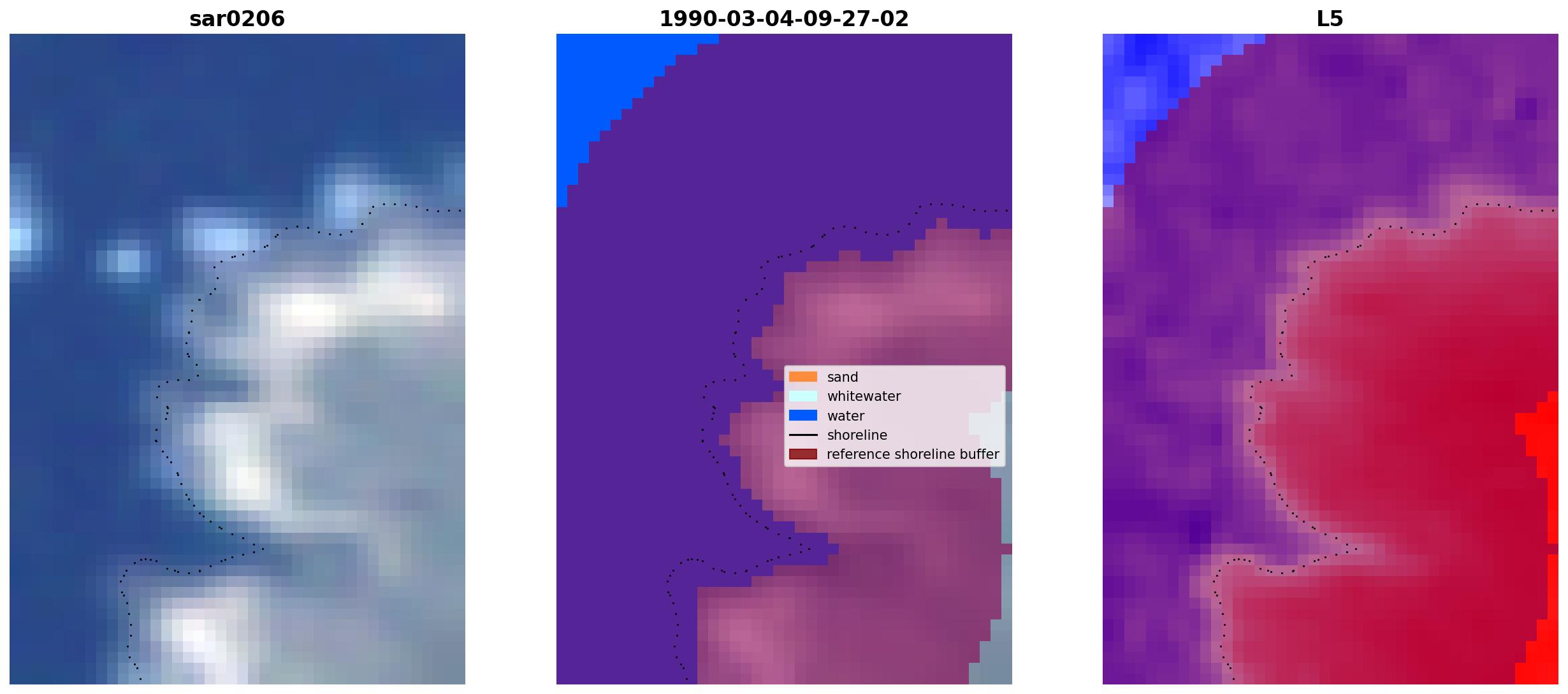 sar0206

1990-03-04-09-27-02

sand
whitewater
water
shoreline
reference shoreline buffer

L5